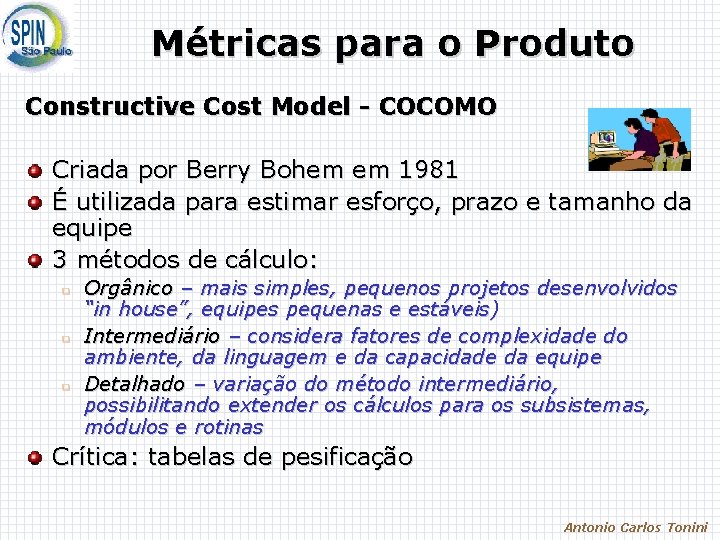 SPIN
São Paulo

Métricas para o Produto

Constructive Cost Model - COCOMO

Criada por Berry Bohem em 1981

É utilizada para estimar esforço, prazo e tamanho da equipe

3 métodos de cálculo:

Orgânico – mais simples, pequenos projetos desenvolvidos "in house", equipes pequenas e estáveis)

Intermediário – considera fatores de complexidade do ambiente, da linguagem e da capacidade da equipe

Detalhado – variação do método intermediário, possibilitando extender os cálculos para os subsistemas, módulos e rotinas

Crítica: tabelas de pesificação

Antonio Carlos Tonini